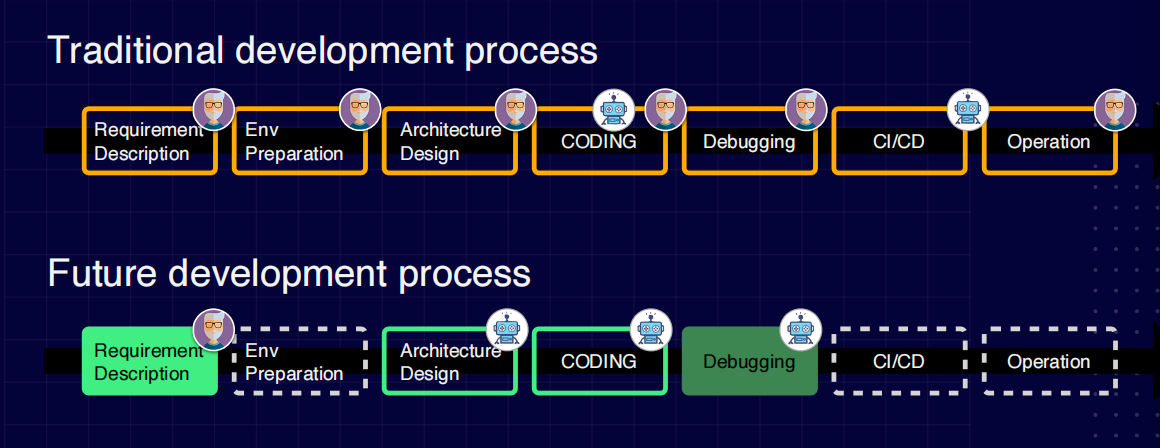 Traditional development process

Requirement Description

Env Preparation

Architecture Design

CODING

Debugging

CI/CD

Operation

Future development process

Requirement Description

Env Preparation

Architecture Design

CODING

Debugging

CI/CD

Operation